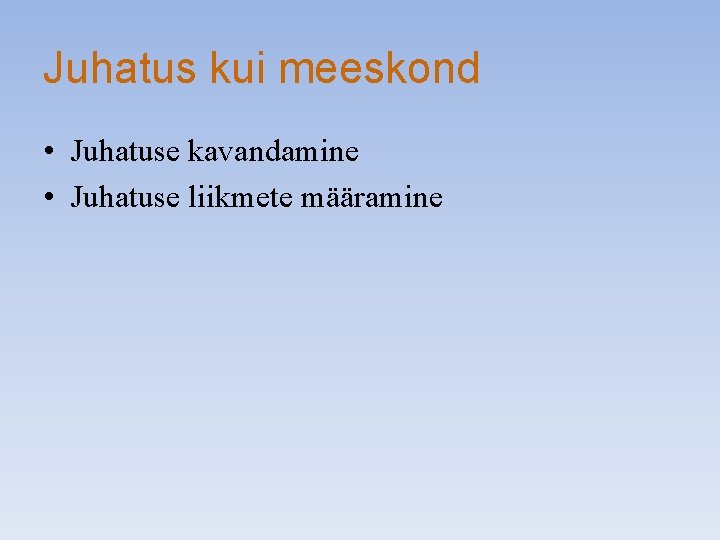 Juhatus kui meeskond

• Juhatuse kavandamine
• Juhatuse liikmete määramine